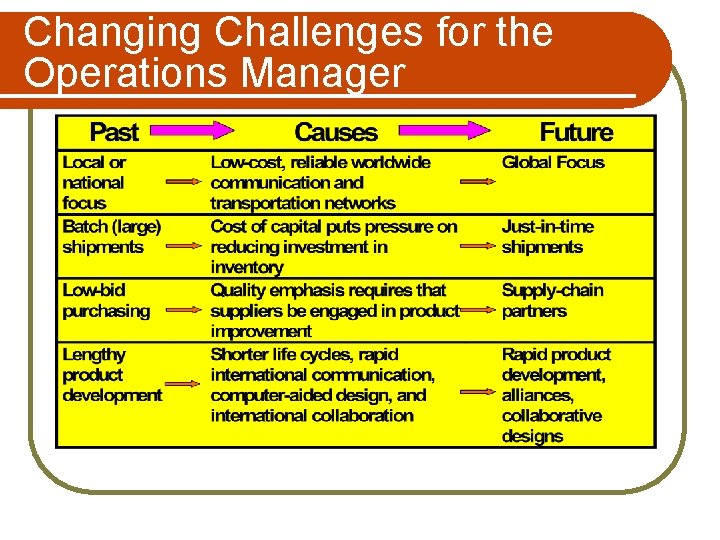 Changing Challenges for the Operations Manager

| Past | Causes | Future |
|---|---|---|
| Local or national focus | Low-cost, reliable worldwide communication and transportation networks | Global Focus |
| Batch (large) shipments | Cost of capital puts pressure on reducing investment in inventory | Just-in-time shipments |
| Low-bid purchasing | Quality emphasis requires that suppliers be engaged in product improvement | Supply-chain partners |
| Lengthy product development | Shorter life cycles, rapid international communication, computer-aided design, and international collaboration | Rapid product development, alliances, collaborative designs |